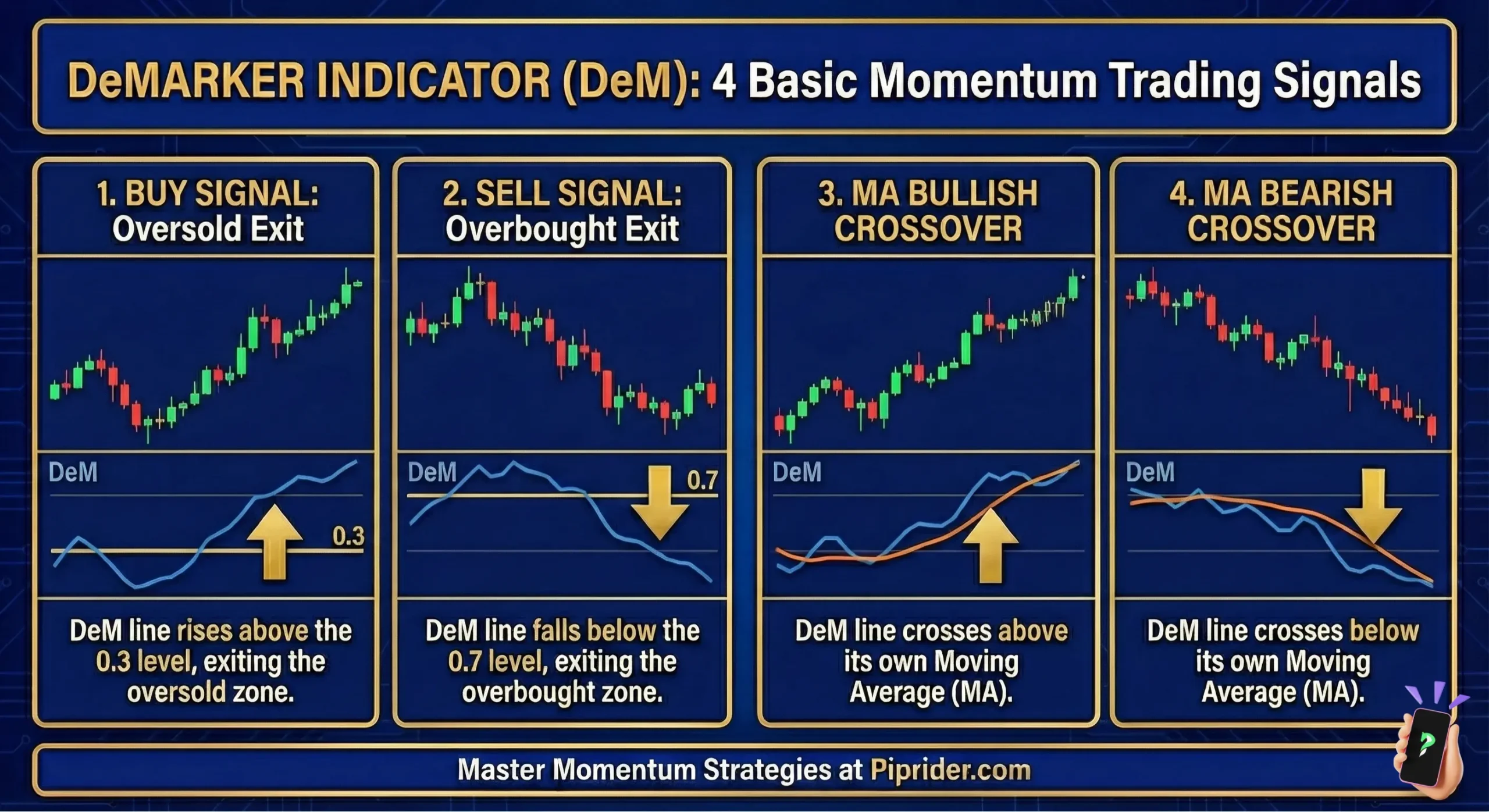 DeMARKER INDICATOR (DeM): 4 Basic Momentum Trading Signals

1. BUY SIGNAL: Oversold Exit

DeM

0.3

DeM line rises above the 0.3 level, exiting the oversold zone.

2. SELL SIGNAL: Overbought Exit

DeM

0.7

DeM line falls below the 0.7 level, exiting the overbought zone.

3. MA BULLISH CROSSOVER

DeM

DeM line crosses above its own Moving Average (MA).

4. MA BEARISH CROSSOVER

DeM

DeM line crosses below its own Moving Average (MA).

Master Momentum Strategies at Piprider.com